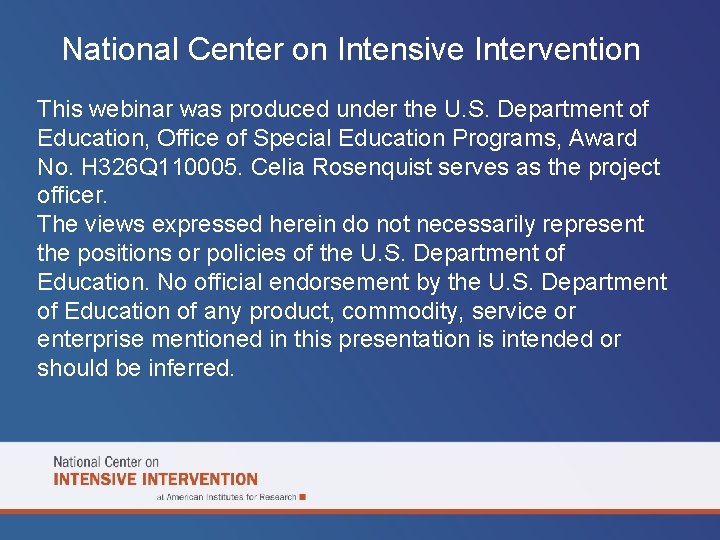 National Center on Intensive Intervention

This webinar was produced under the U.S. Department of Education, Office of Special Education Programs, Award No. H326Q110005. Celia Rosenquist serves as the project officer.

The views expressed herein do not necessarily represent the positions or policies of the U.S. Department of Education. No official endorsement by the U.S. Department of Education of any product, commodity, service or enterprise mentioned in this presentation is intended or should be inferred.

National Center on
INTENSIVE INTERVENTION
at American Institutes for Research